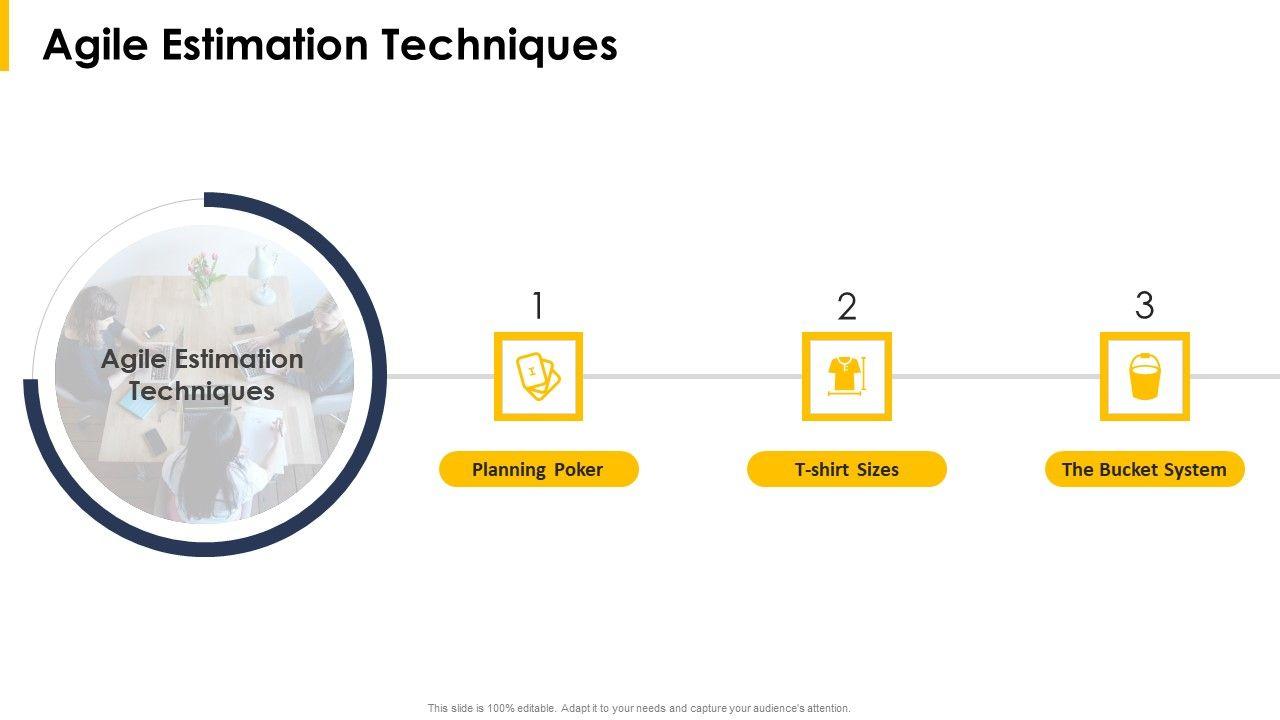 Agile Estimation Techniques

Agile Estimation Techniques

1

Planning Poker

2

T-shirt Sizes

3

The Bucket System

This slide is 100% editable. Adapt it to your needs and capture your audience's attention.